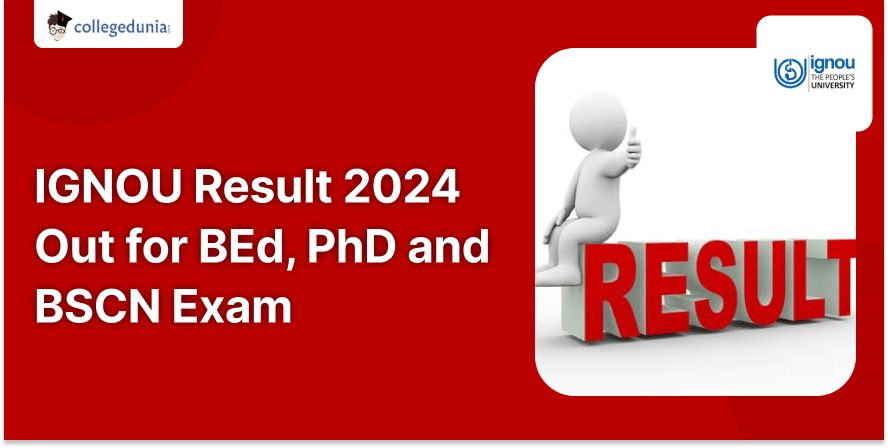 collegedunia

ignou
THE PEOPLE'S
UNIVERSITY

IGNOU Result 2024 Out for BEd, PhD and BSCN Exam

RESULT